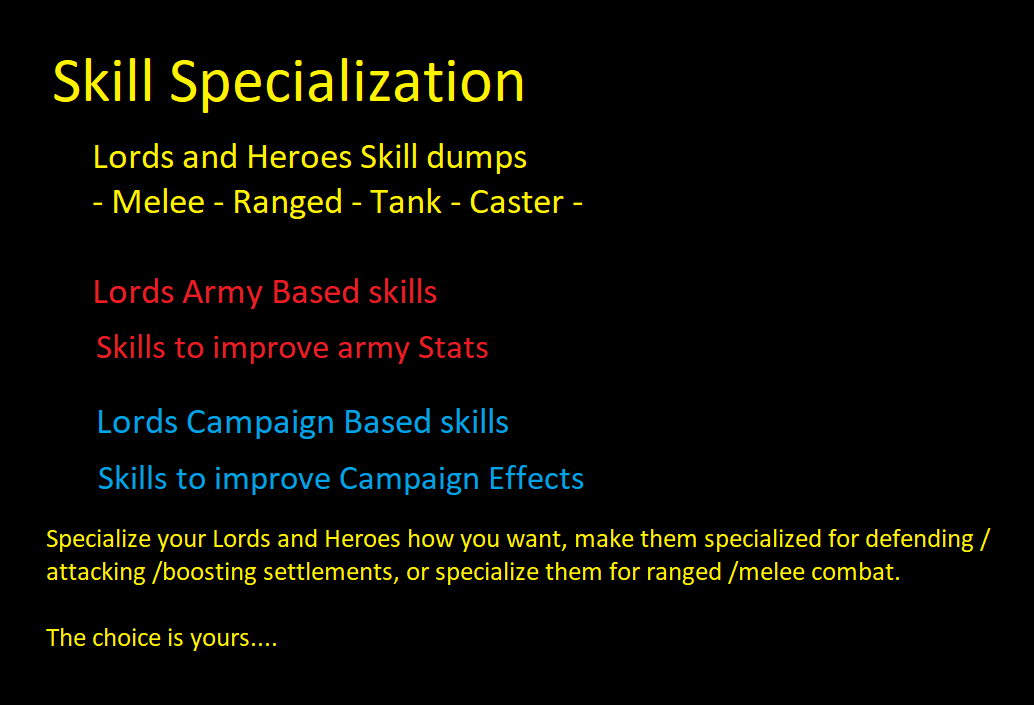 Skill Specialization

Lords and Heroes Skill dumps
- Melee - Ranged - Tank - Caster -

Lords Army Based skills

Skills to improve army Stats

Lords Campaign Based skills

Skills to improve Campaign Effects

Specialize your Lords and Heroes how you want, make them specialized for defending / attacking /boosting settlements, or specialize them for ranged /melee combat.

The choice is yours....